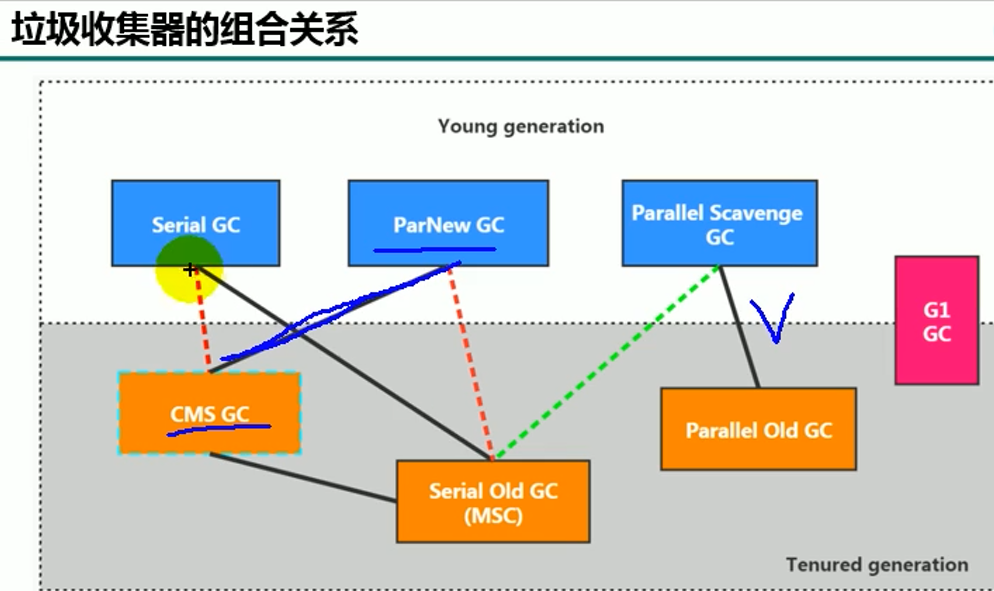 垃圾收集器的组合关系

Young generation

Serial GC

ParNew GC

Parallel Scavenge GC

G1 GC

CMS GC

Parallel Old GC

Serial Old GC (MSC)

Tenured generation